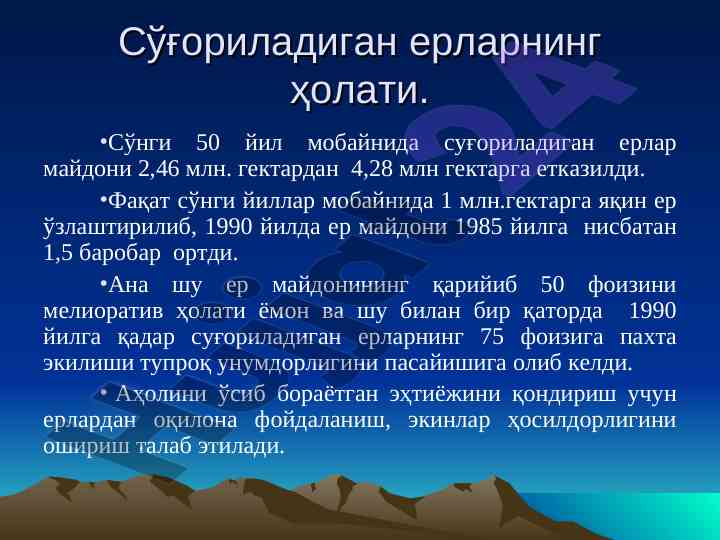 Сўғориладиган ерларнинг ҳолати.

•Сўнги 50 йил мобайнида суғориладиган ерлар майдони 2,46 млн. гектардан 4,28 млн гектарга етказилди.

•Фақат сўнги йиллар мобайнида 1 млн.гектарга яқин ер ўзлаштирилиб, 1990 йилда ер майдони 1985 йилга нисбатан 1,5 баробар ортди.

•Ана шу ер майдонининг қарийиб 50 фоизини мелиоратив ҳолати ёмон ва шу билан бир қаторда 1990 йилга қадар суғориладиган ерларнинг 75 фоизига пахта экилиши тупроқ унумдорлигини пасайишига олиб келди.

• Аҳолини ўсиб бораётган эҳтиёжини қондириш учун ерлардан оқилона фойдаланиш, экинлар ҳосилдорлигини ошириш талаб этилади.